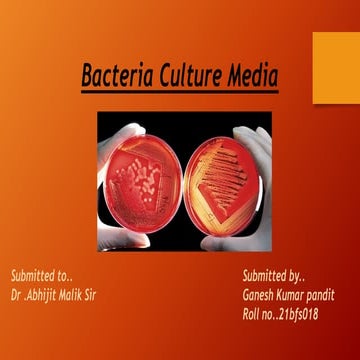 Bacteria Culture Media

Submitted to..
Dr .Abhijit Malik Sir

Submitted by..
Ganesh Kumar pandit
Roll no..21bfs018